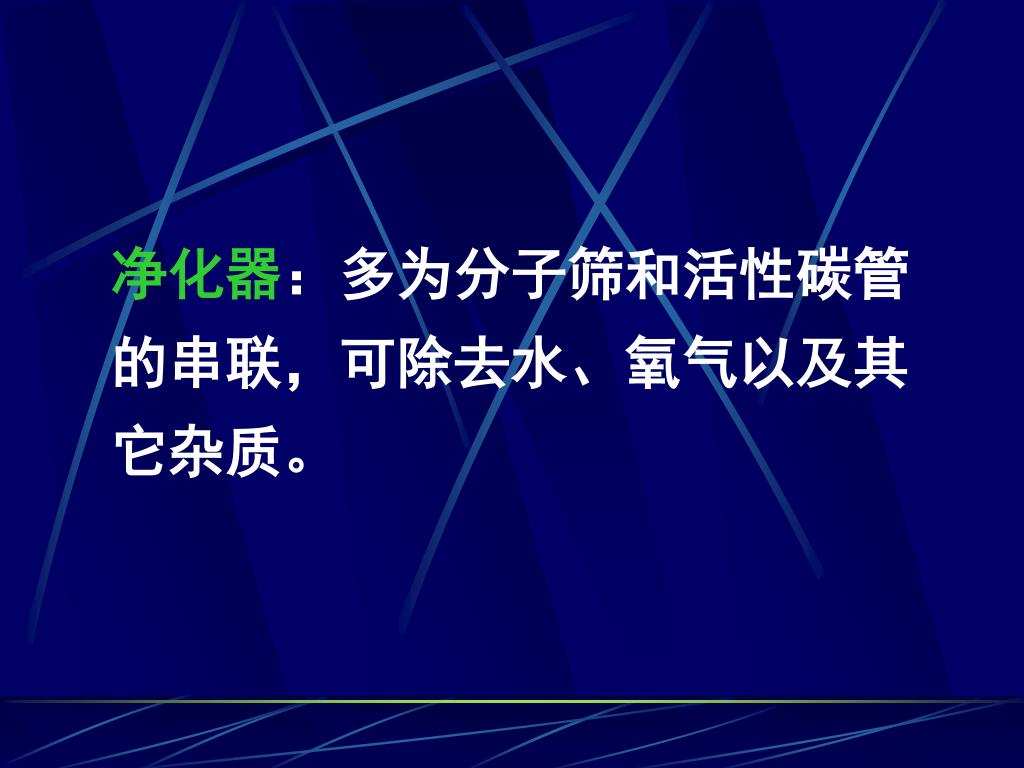 净化器：多为分子筛和活性碳管的串联，可除去水、氧气以及其它杂质。